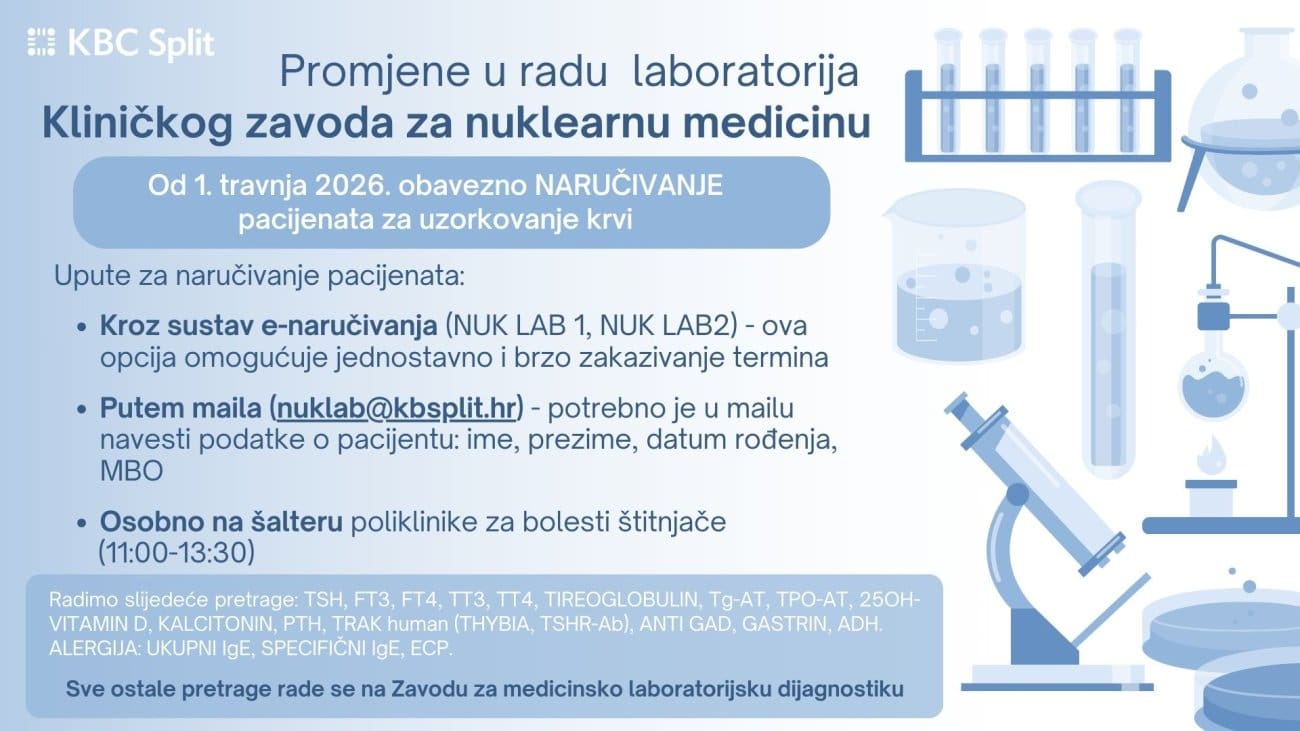 KBC Split

Promjene u radu laboratorija
Kliničkog zavoda za nuklearnu medicinu

Od 1. travnja 2026. obavezno NARUČIVANJE pacijenata za uzorkovanje krvi

Upute za naručivanje pacijenata:

• Kroz sustav e-naručivanja (NUK LAB 1, NUK LAB2) - ova opcija omogućuje jednostavno i brzo zakazivanje termina

• Putem maila (nuklab@kbsplit.hr) - potrebno je u mailu navesti podatke o pacijentu: ime, prezime, datum rođenja, MBO

• Osobno na šalteru poliklinike za bolesti štitnjače (11:00-13:30)

Radimo slijedeće pretrage: TSH, FT3, FT4, TT3, TT4, TIREOGLOBULIN, Tg-AT, TPO-AT, 25OH-VITAMIN D, KALCITONIN, PTH, TRAK human (THYBIA, TSHR-Ab), ANTI GAD, GASTRIN, ADH. ALERGIJA: UKUPNI IgE, SPECIFIČNI IgE, ECP.

Sve ostale pretrage rade se na Zavodu za medicinsko laboratorijsku dijagnostiku